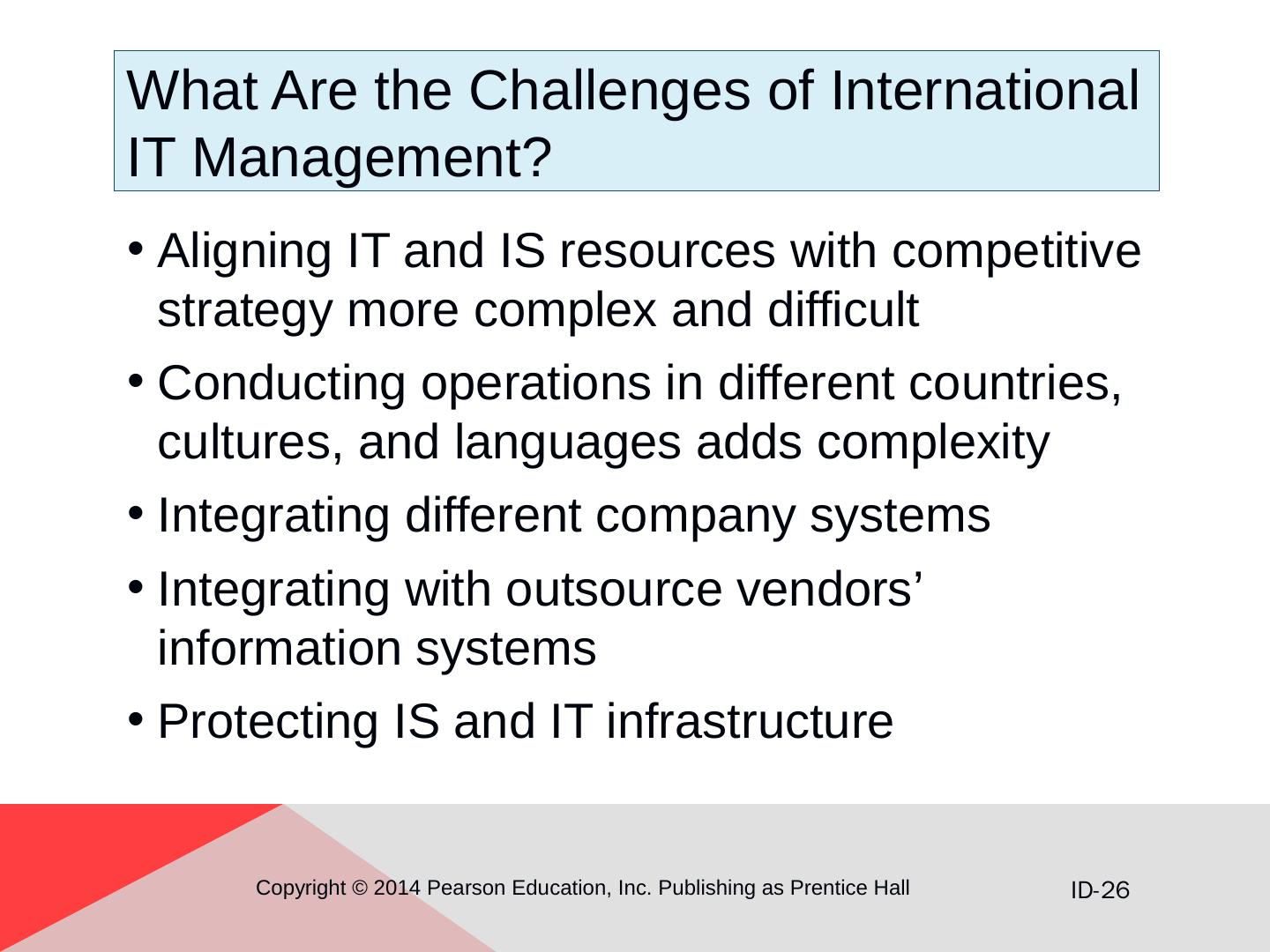 What Are the Challenges of International IT Management?

• Aligning IT and IS resources with competitive strategy more complex and difficult

• Conducting operations in different countries, cultures, and languages adds complexity

• Integrating different company systems

• Integrating with outsource vendors' information systems

• Protecting IS and IT infrastructure

Copyright © 2014 Pearson Education, Inc. Publishing as Prentice Hall

ID-26